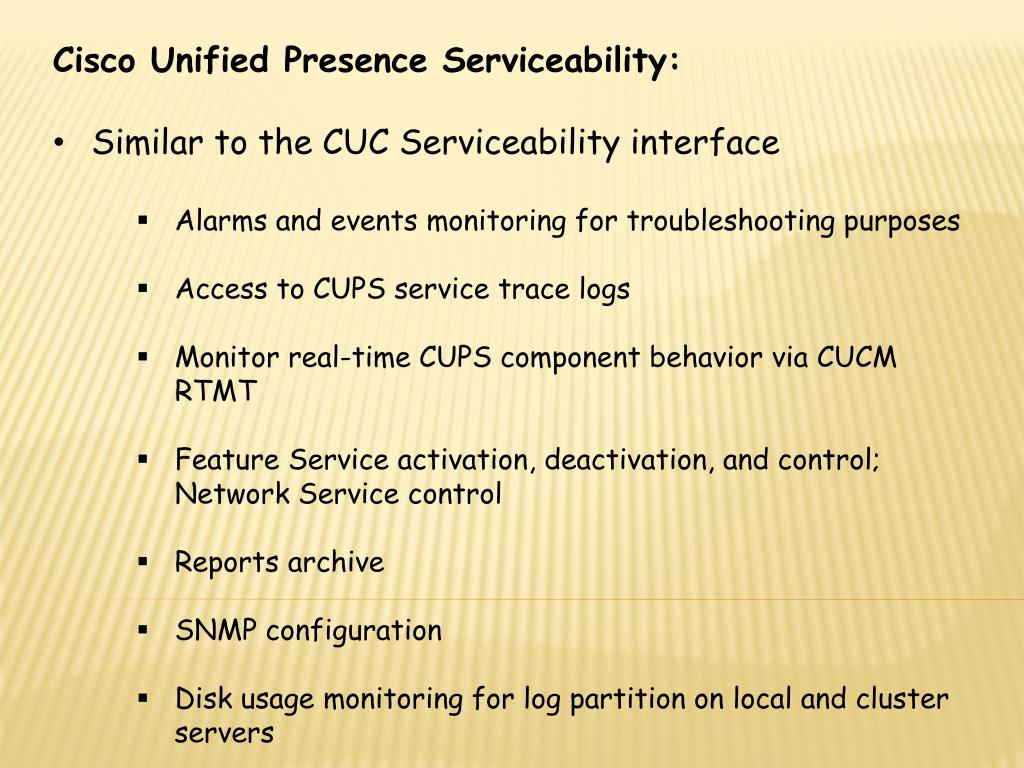 Cisco Unified Presence Serviceability:

• Similar to the CUC Serviceability interface

▪ Alarms and events monitoring for troubleshooting purposes

▪ Access to CUPS service trace logs

▪ Monitor real-time CUPS component behavior via CUCM RTMT

▪ Feature Service activation, deactivation, and control; Network Service control

▪ Reports archive

▪ SNMP configuration

▪ Disk usage monitoring for log partition on local and cluster servers